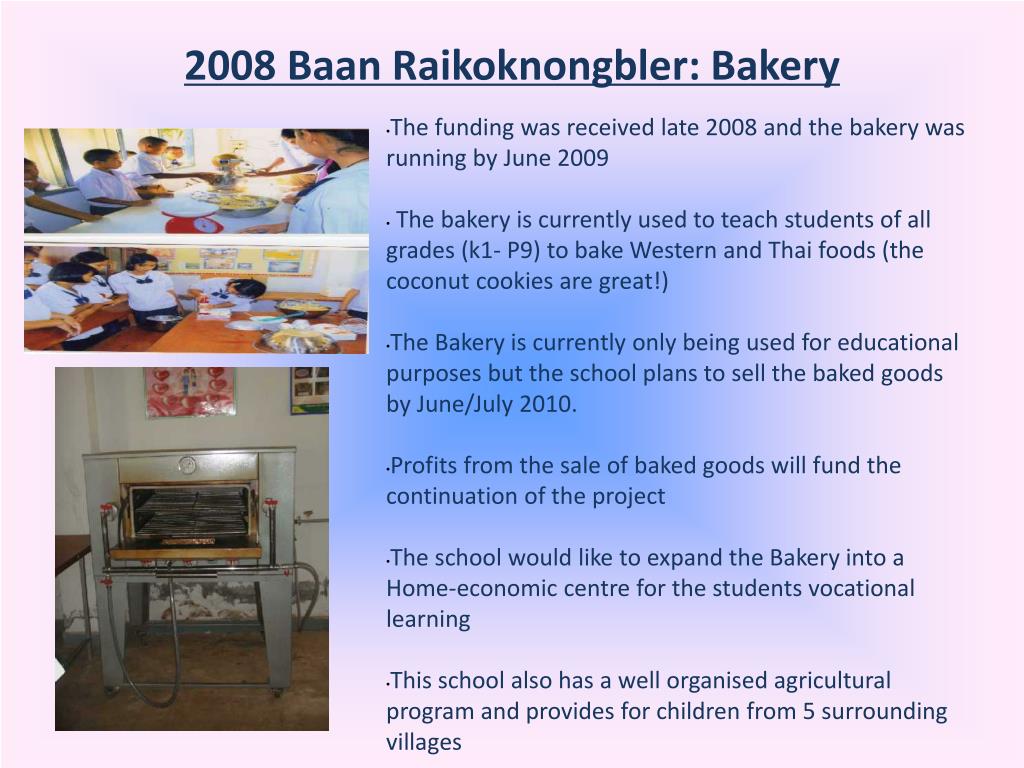 2008 Baan Raikoknongbler: Bakery

•The funding was received late 2008 and the bakery was running by June 2009

• The bakery is currently used to teach students of all grades (k1- P9) to bake Western and Thai foods (the coconut cookies are great!)

•The Bakery is currently only being used for educational purposes but the school plans to sell the baked goods by June/July 2010.

•Profits from the sale of baked goods will fund the continuation of the project

•The school would like to expand the Bakery into a Home-economic centre for the students vocational learning

•This school also has a well organised agricultural program and provides for children from 5 surrounding villages